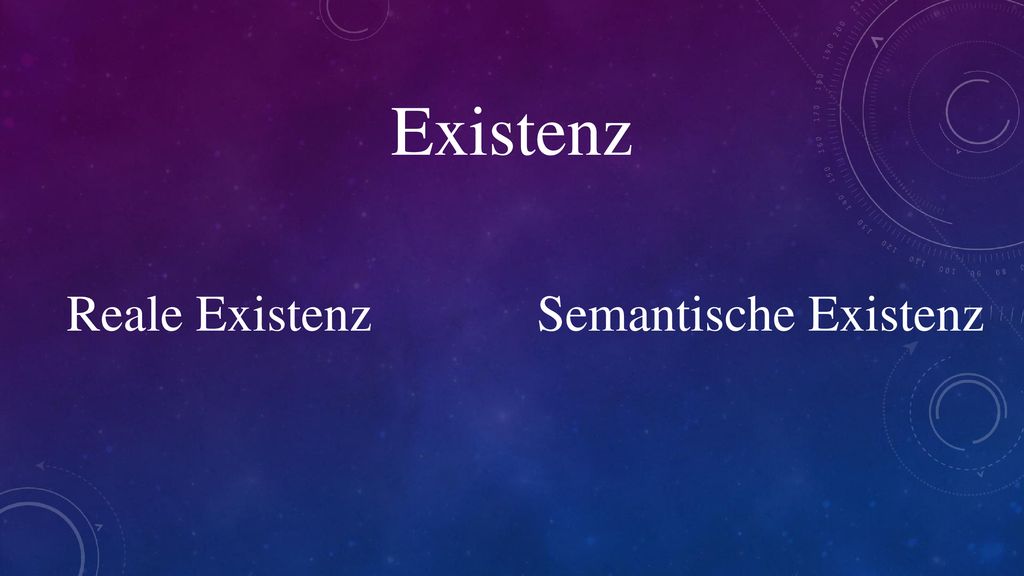 Existenz

Reale Existenz

Semantische Existenz